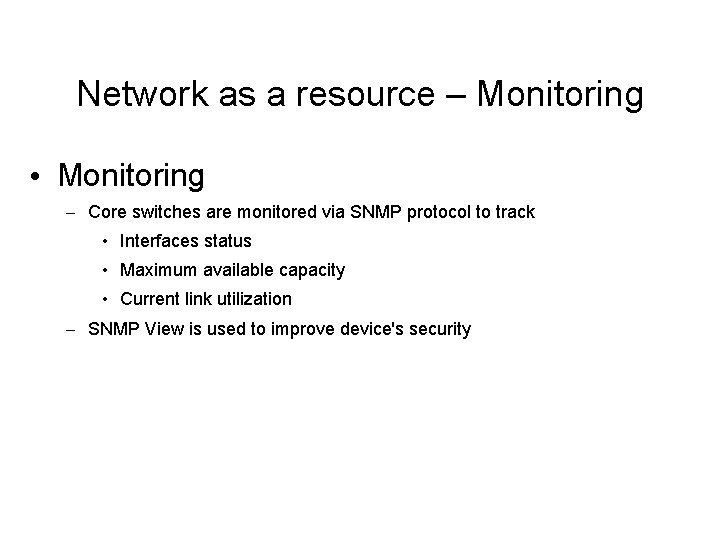 Network as a resource – Monitoring

• Monitoring
– Core switches are monitored via SNMP protocol to track
• Interfaces status
• Maximum available capacity
• Current link utilization
– SNMP View is used to improve device's security